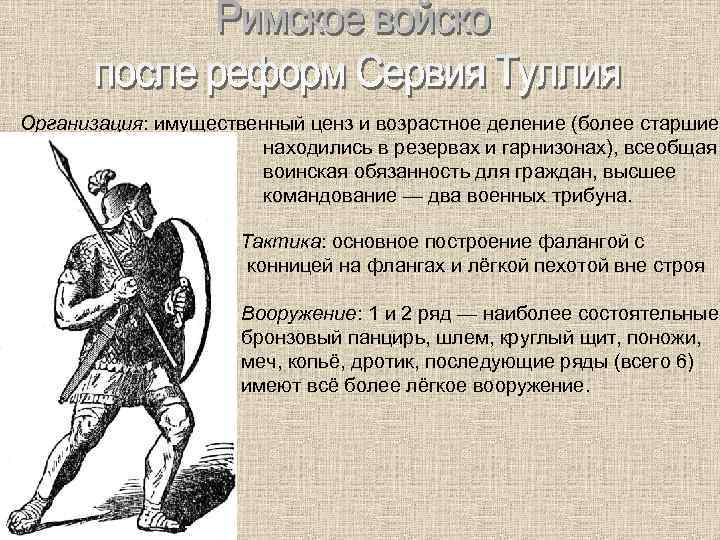 Римское войско
после реформ Сервия Туллия

Организация: имущественный ценз и возрастное деление (более старшие находились в резервах и гарнизонах), всеобщая воинская обязанность для граждан, высшее командование — два военных трибуна.

Тактика: основное построение фалангой с конницей на флангах и лёгкой пехотой вне строя

Вооружение: 1 и 2 ряд — наиболее состоятельные бронзовый панцирь, шлем, круглый щит, поножи, меч, копьё, дротик, последующие ряды (всего 6) имеют всё более лёгкое вооружение.